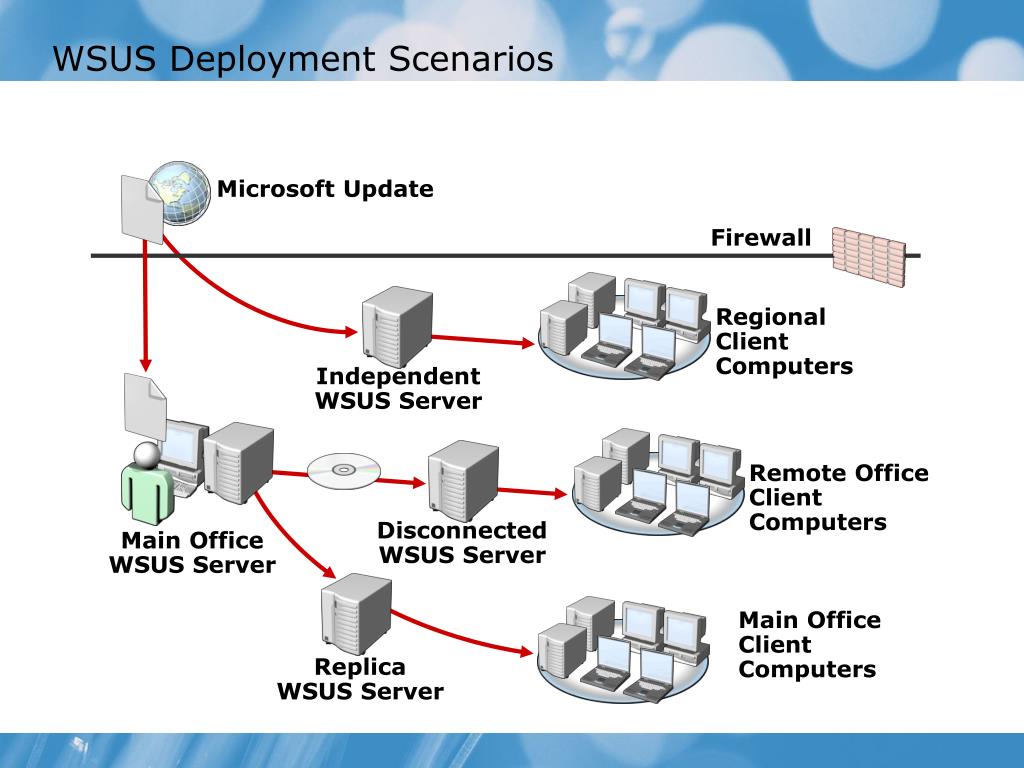 WSUS Deployment Scenarios

Microsoft Update

Firewall

Independent WSUS Server

Regional Client Computers

Main Office WSUS Server

Disconnected WSUS Server

Remote Office Client Computers

Replica WSUS Server

Main Office Client Computers